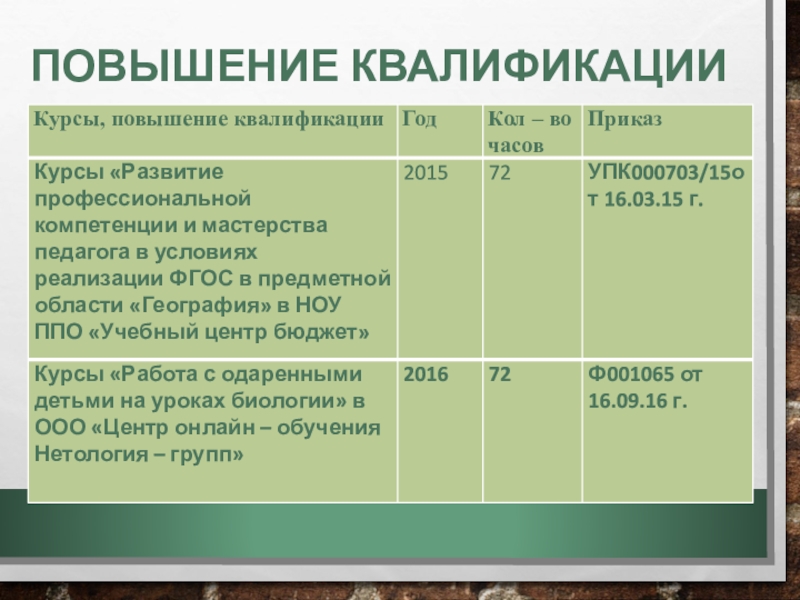 ПОВЫШЕНИЕ КВАЛИФИКАЦИИ

| Курсы, повышение квалификации | Год | Кол – во часов | Приказ |
|---|---|---|---|
| Курсы «Развитие профессиональной компетенции и мастерства педагога в условиях реализации ФГОС в предметной области «География» в НОУ ППО «Учебный центр бюджет» | 2015 | 72 | УПК000703/15от 16.03.15 г. |
| Курсы «Работа с одаренными детьми на уроках биологии» в ООО «Центр онлайн – обучения Нетология – групп» | 2016 | 72 | Ф001065 от 16.09.16 г. |